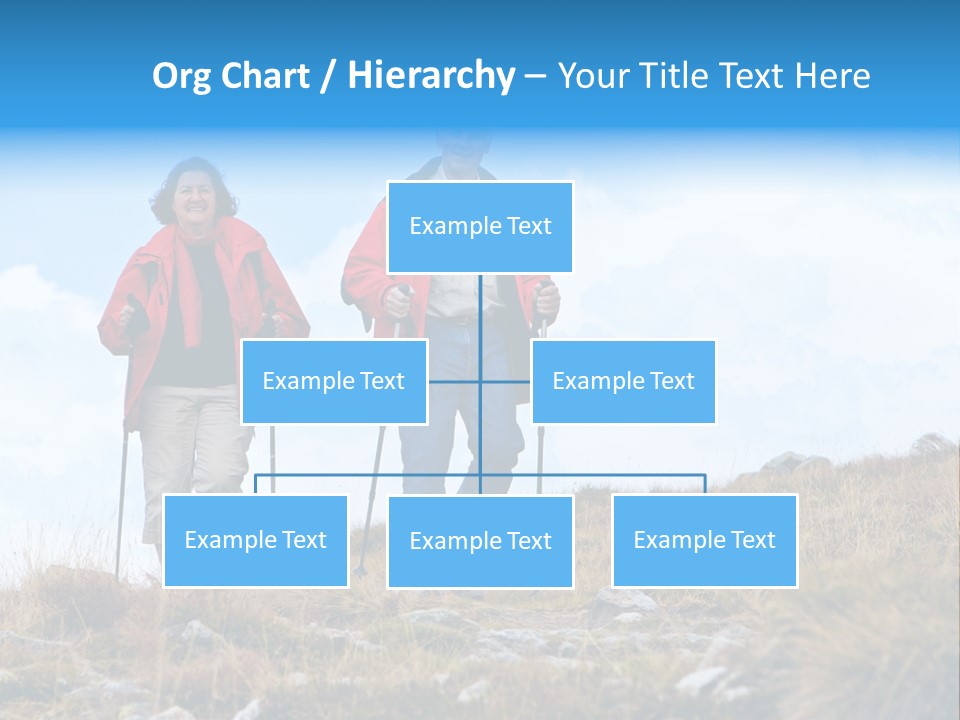 Org Chart / Hierarchy – Your Title Text Here

Example Text

Example Text

Example Text

Example Text

Example Text

Example Text